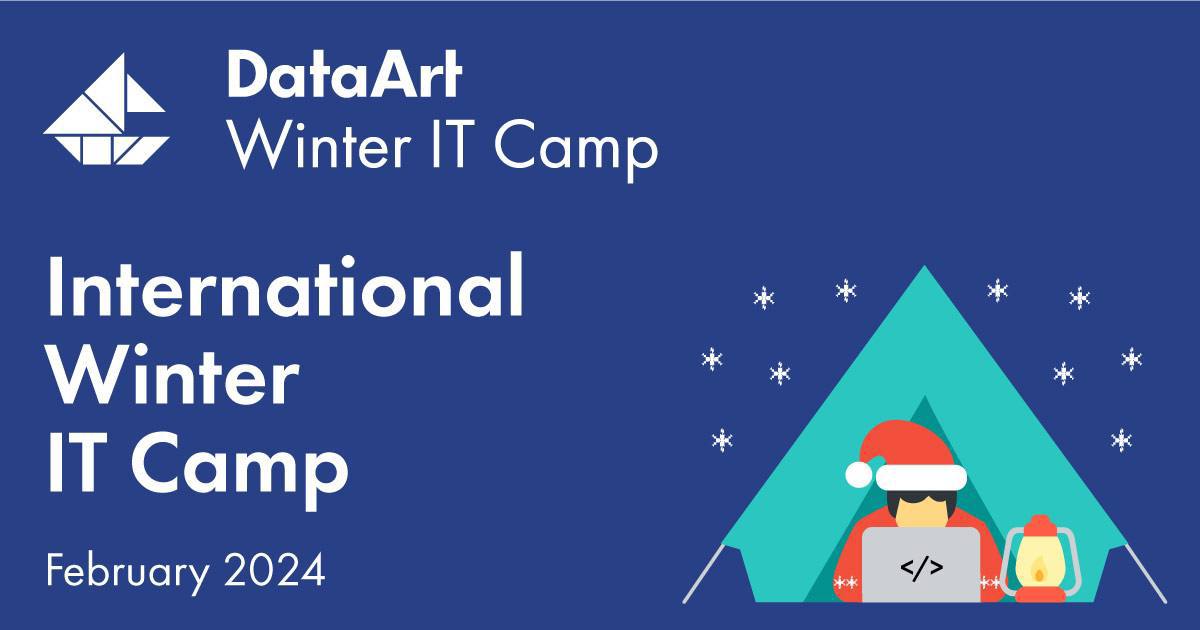 DataArt
Winter IT Camp

International Winter IT Camp

February 2024

</>